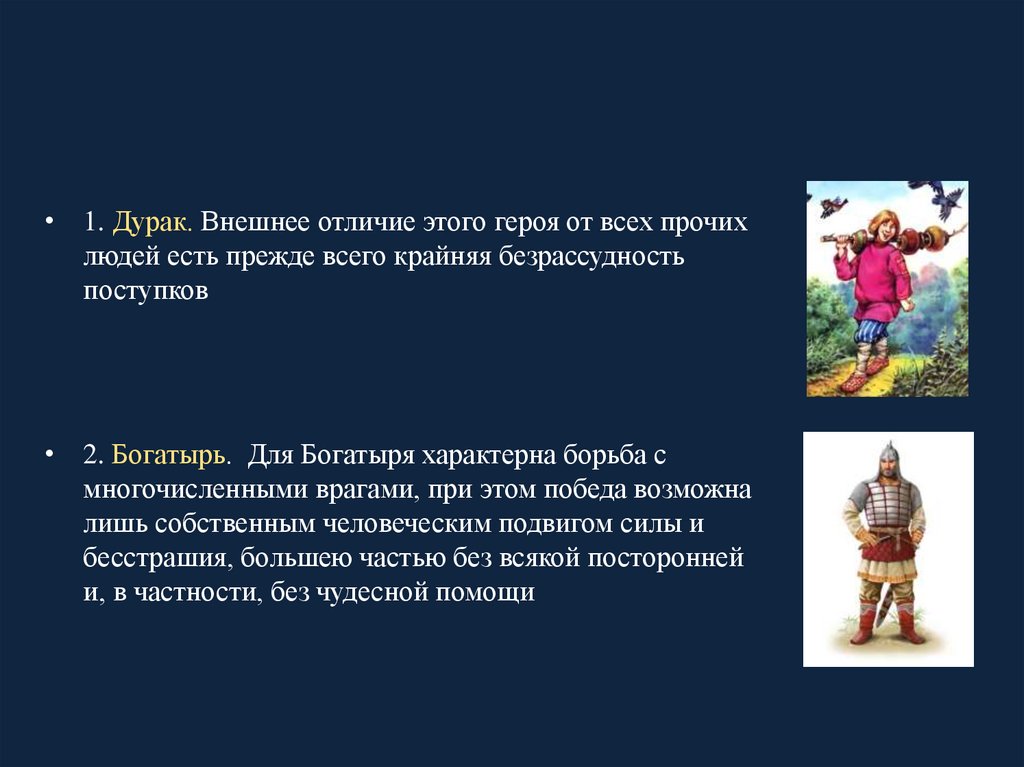 • 1. Дурак. Внешнее отличие этого героя от всех прочих людей есть прежде всего крайняя безрассудность поступков

• 2. Богатырь. Для Богатыря характерна борьба с многочисленными врагами, при этом победа возможна лишь собственным человеческим подвигом силы и бесстрашия, большею частью без всякой посторонней и, в частности, без чудесной помощи